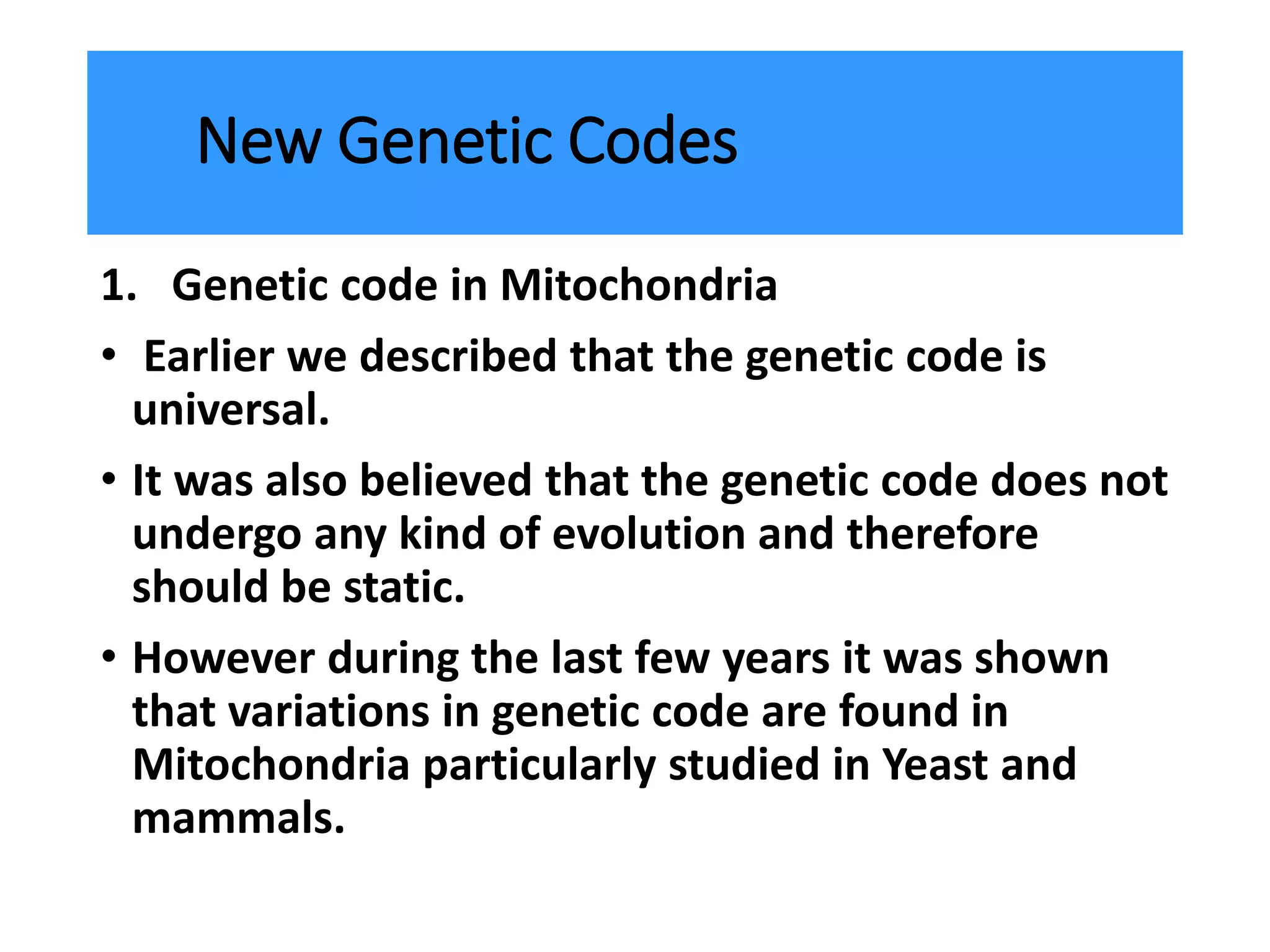 New Genetic Codes

1. Genetic code in Mitochondria

• Earlier we described that the genetic code is universal.

• It was also believed that the genetic code does not undergo any kind of evolution and therefore should be static.

• However during the last few years it was shown that variations in genetic code are found in Mitochondria particularly studied in Yeast and mammals.